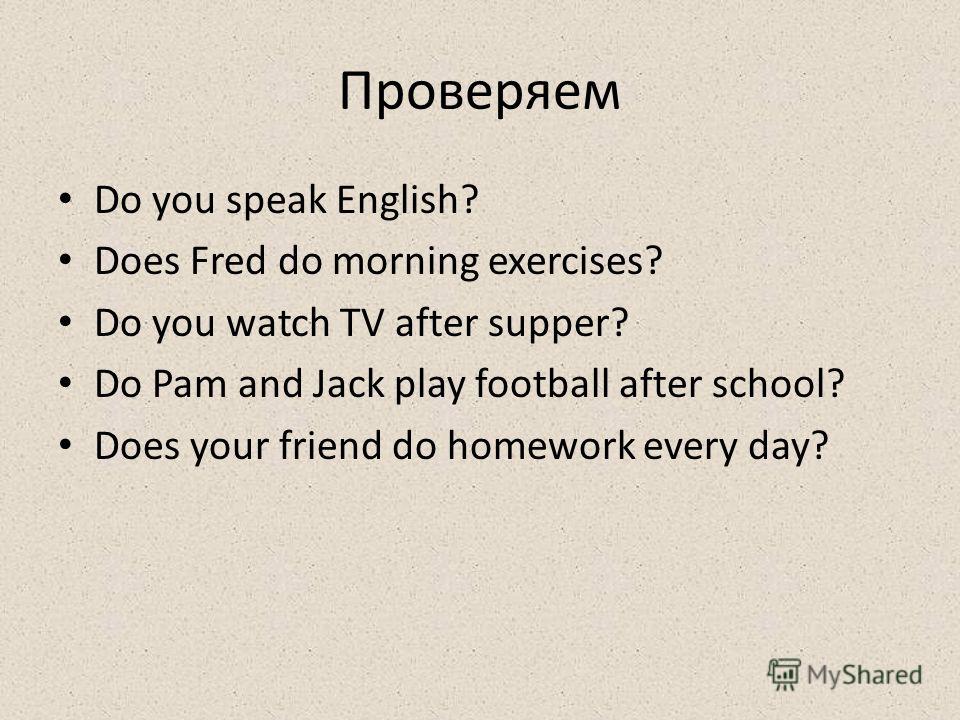 Проверяем

• Do you speak English?
• Does Fred do morning exercises?
• Do you watch TV after supper?
• Do Pam and Jack play football after school?
• Does your friend do homework every day?

MyShared